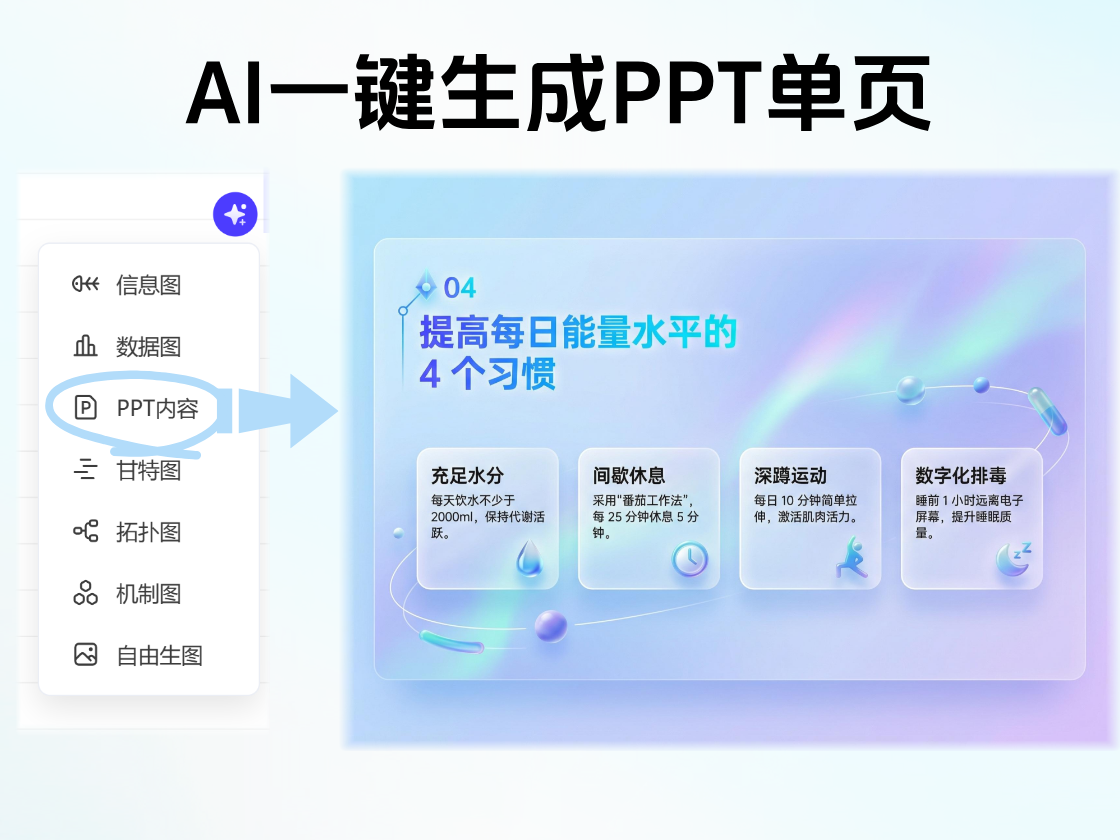 AI一键生成PPT单页

信息图
数据图
PPT内容
甘特图
拓扑图
机制图
自由生图

04
提高每日能量水平的
4 个习惯

充足水分
每天饮水不少于 2000ml，保持代谢活跃。

间歇休息
采用"番茄工作法"，每 25 分钟休息 5 分钟。

深蹲运动
每日 10 分钟简单拉伸，激活肌肉活力。

数字化排毒
睡前 1 小时远离电子屏幕，提升睡眠质量。